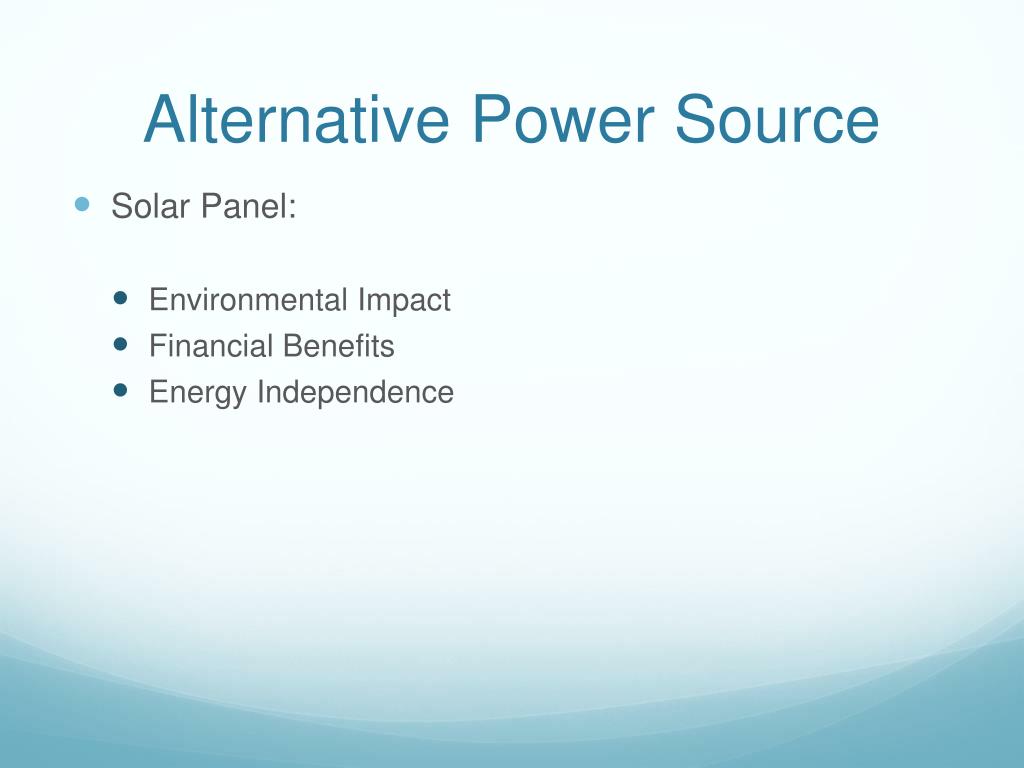 Alternative Power Source

- Solar Panel:
  - Environmental Impact
  - Financial Benefits
  - Energy Independence